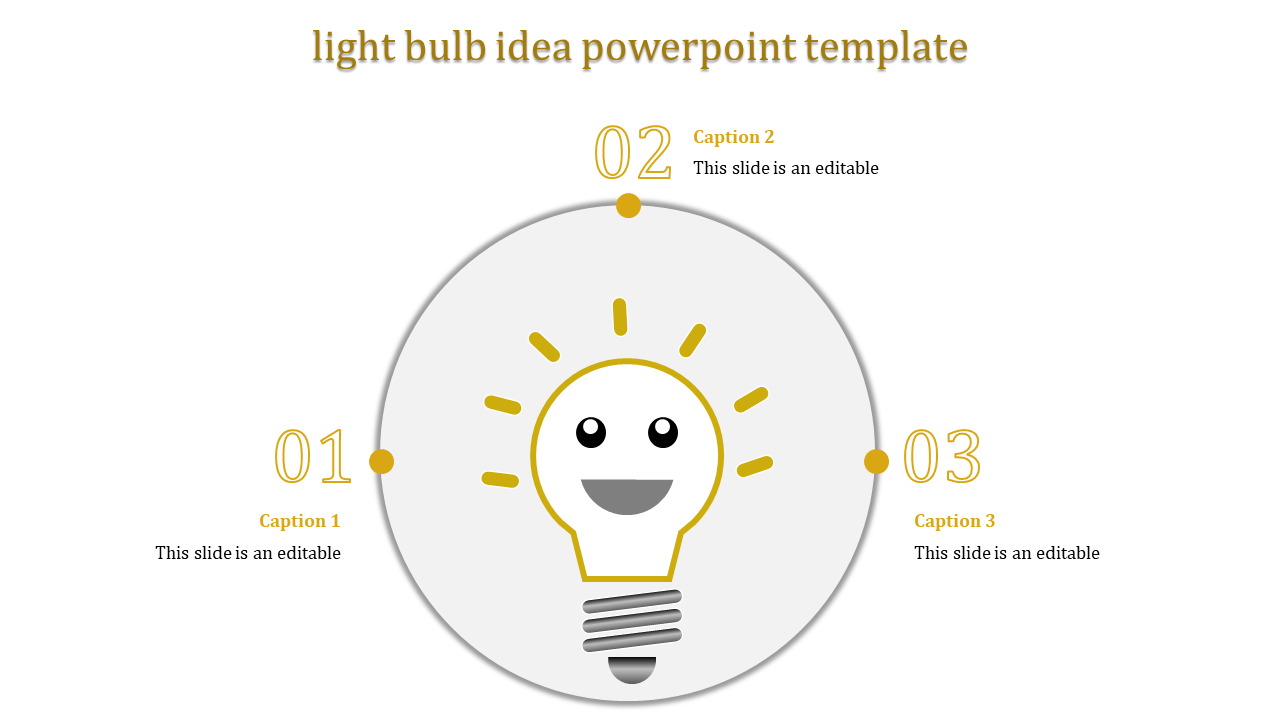 light bulb idea powerpoint template

02
Caption 2
This slide is an editable

01
Caption 1
This slide is an editable

03
Caption 3
This slide is an editable